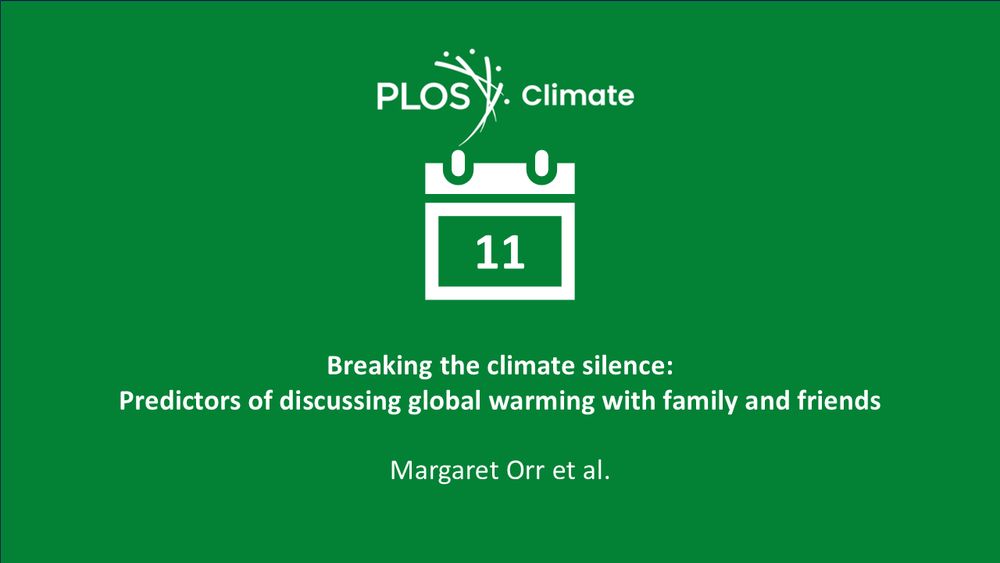 PLOS Climate

11

Breaking the climate silence:
Predictors of discussing global warming with family and friends

Margaret Orr et al.